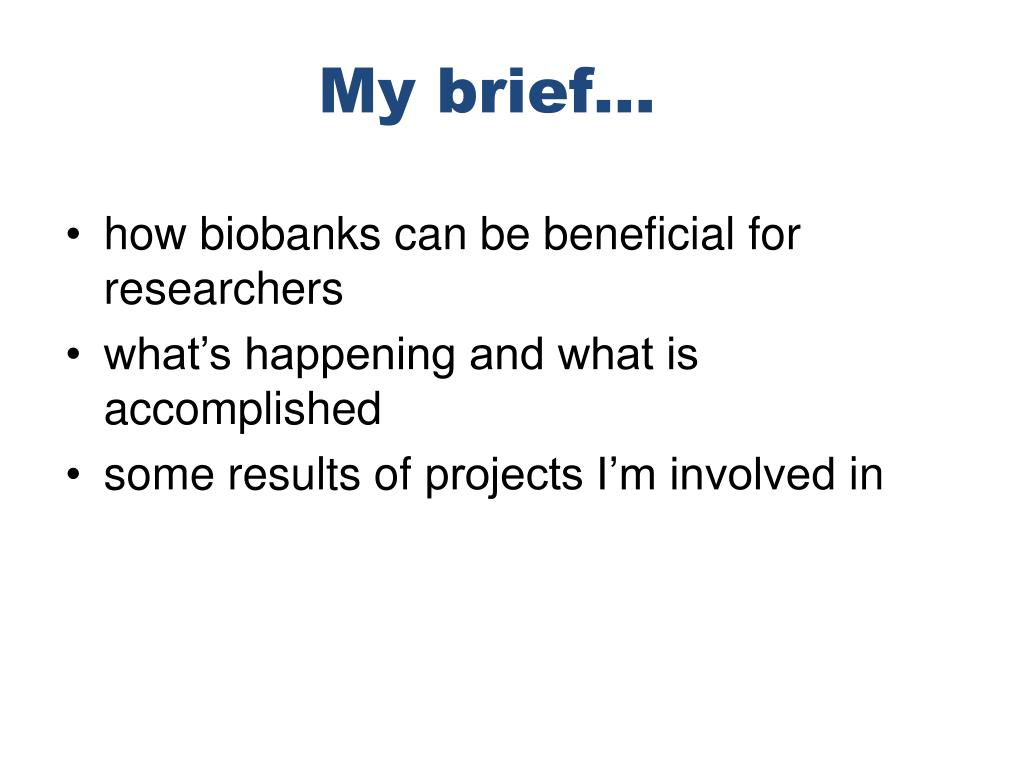 My brief…

• how biobanks can be beneficial for researchers
• what’s happening and what is accomplished
• some results of projects I’m involved in